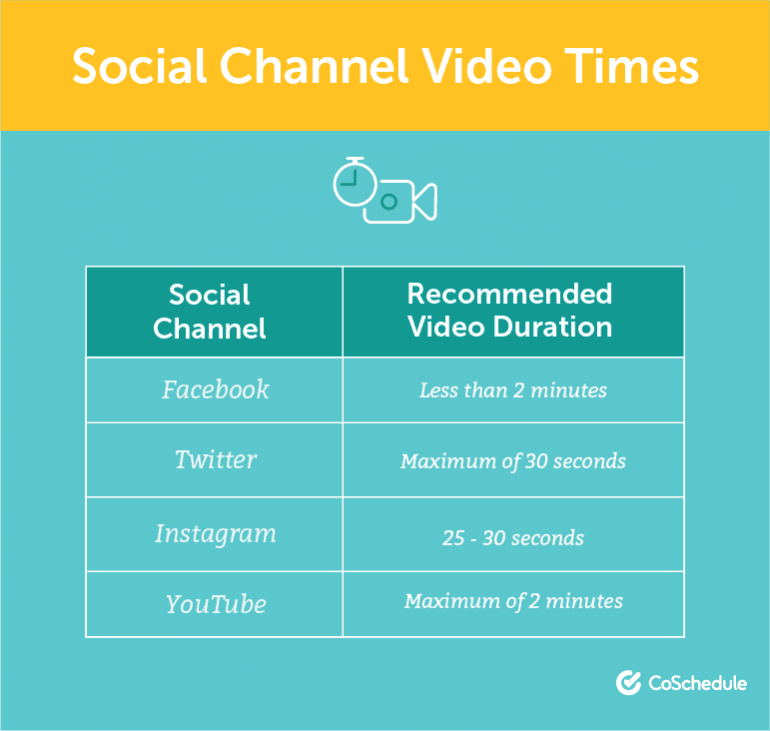 Social Channel Video Times

| Social Channel | Recommended Video Duration |
|---|---|
| Facebook | Less than 2 minutes |
| Twitter | Maximum of 30 seconds |
| Instagram | 25 - 30 seconds |
| YouTube | Maximum of 2 minutes |

CoSchedule